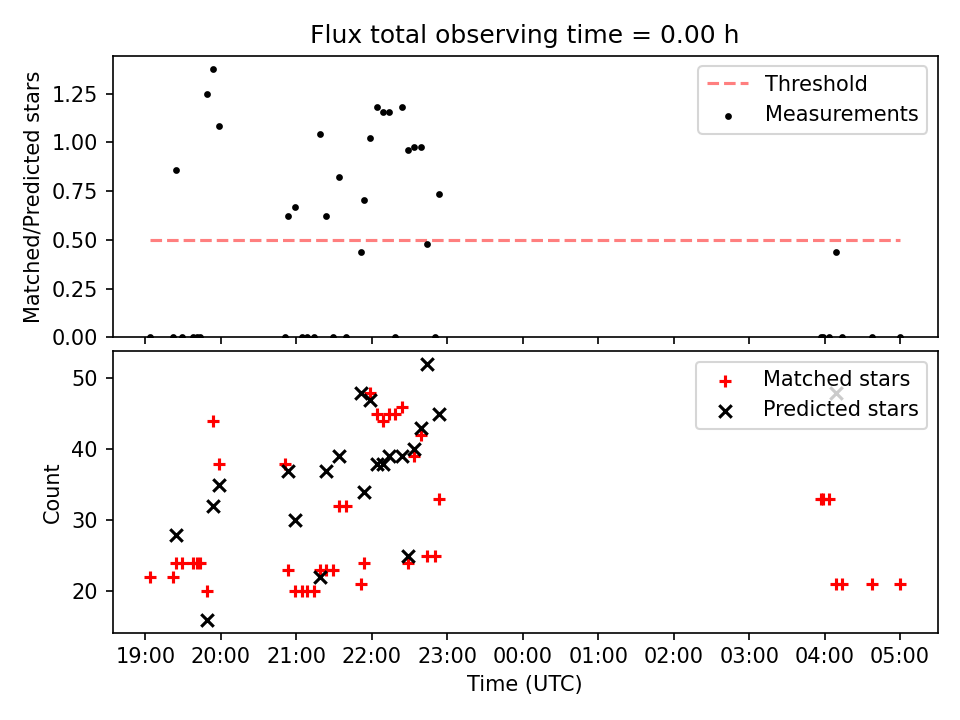 Flux total observing time = 0.00 h

Matched/Predicted stars

1.25
1.00
0.75
0.50
0.25
0.00

Threshold
Measurements

Count

50
40
30
20

Matched stars
Predicted stars

19:00 20:00 21:00 22:00 23:00 00:00 01:00 02:00 03:00 04:00 05:00

Time (UTC)